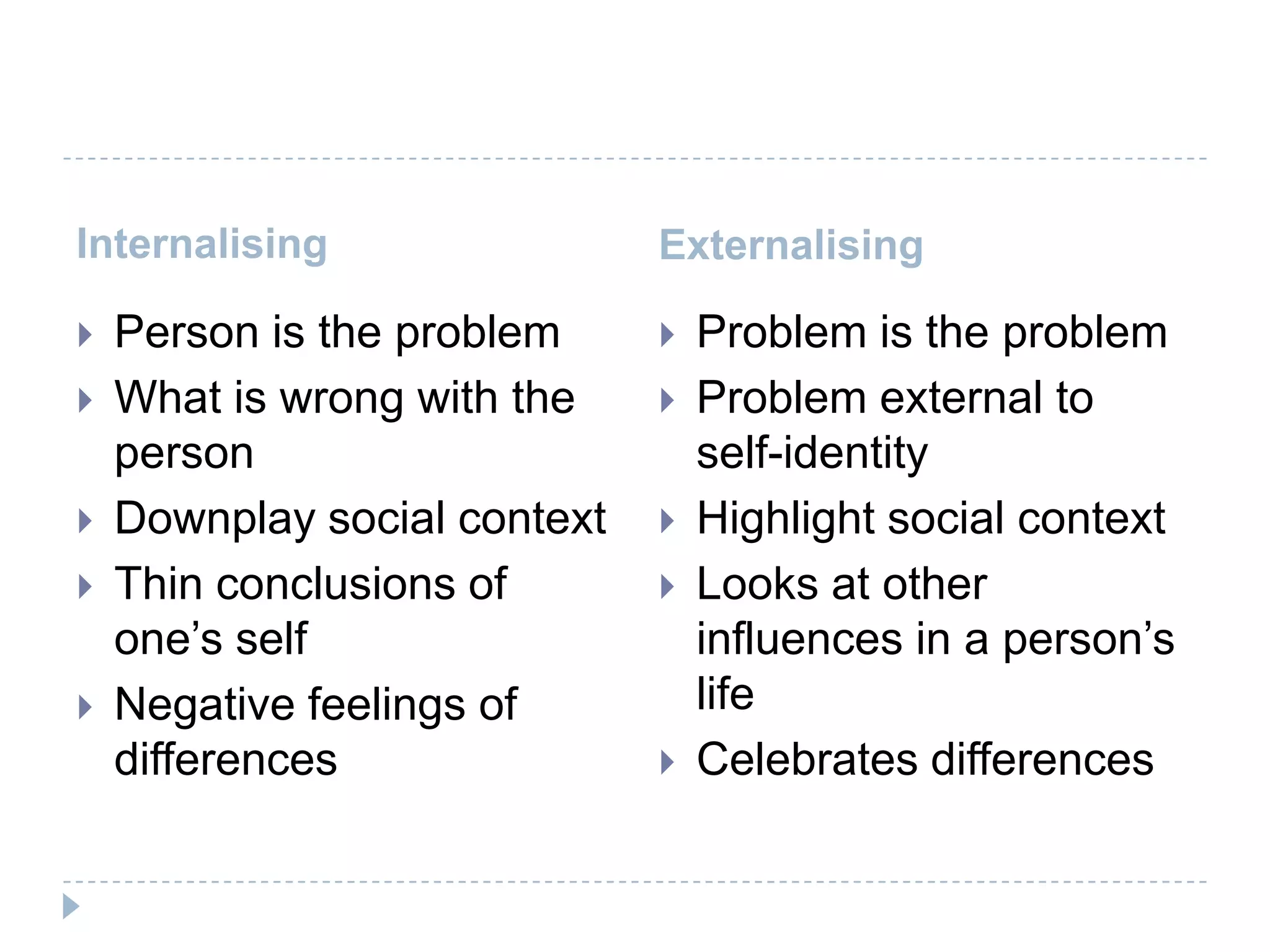 Internalising

Person is the problem

What is wrong with the person

Downplay social context

Thin conclusions of one’s self

Negative feelings of differences

Externalising

Problem is the problem

Problem external to self-identity

Highlight social context

Looks at other influences in a person’s life

Celebrates differences